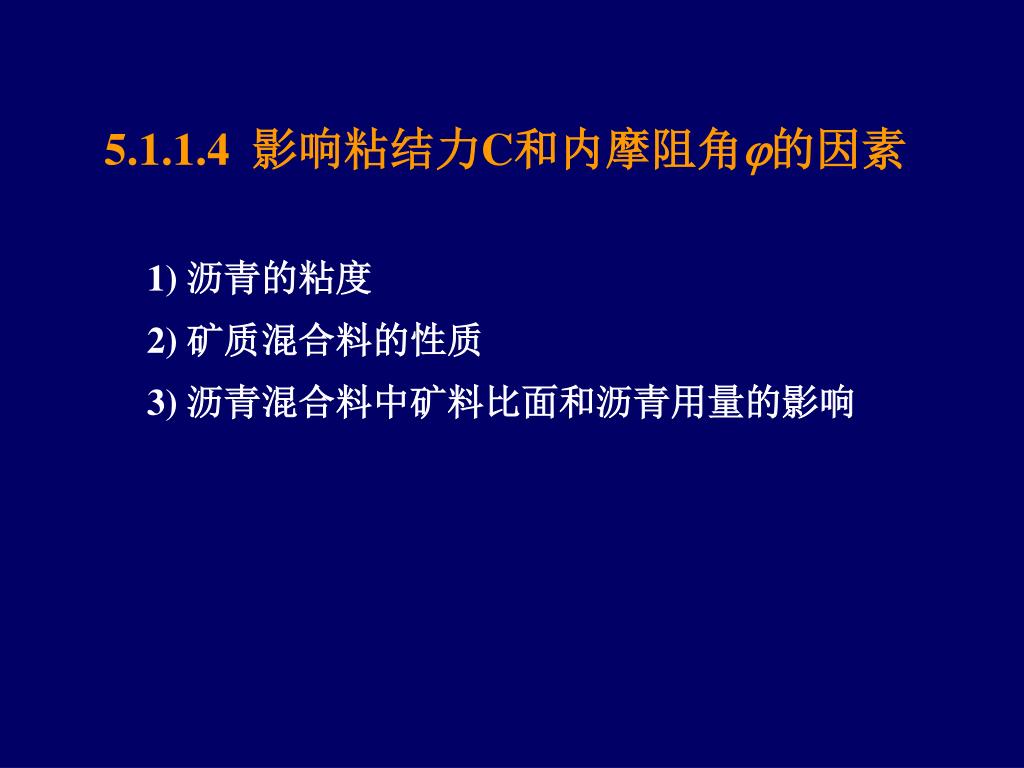 5.1.1.4 影响粘结力C和内摩阻角$\varphi$的因素

1) 沥青的粘度

2) 矿质混合料的性质

3) 沥青混合料中矿料比面和沥青用量的影响